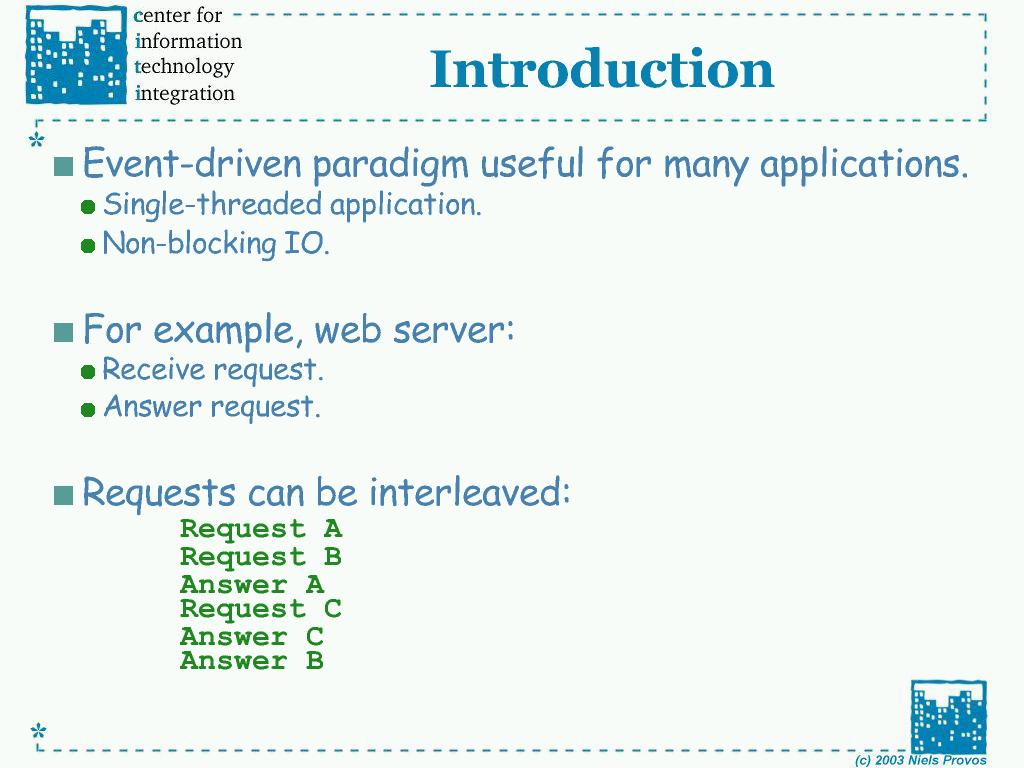 center for
information
technology
integration

Introduction

Event-driven paradigm useful for many applications.
Single-threaded application.
Non-blocking IO.

For example, web server:
Receive request.
Answer request.

Requests can be interleaved:
Request A
Request B
Answer A
Request C
Answer C
Answer B

(c) 2003 Niels Provos